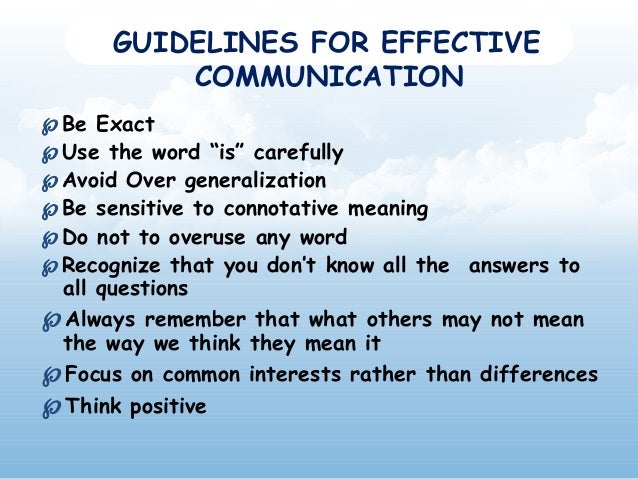 GUIDELINES FOR EFFECTIVE COMMUNICATION

Be Exact

Use the word “is” carefully

Avoid Over generalization

Be sensitive to connotative meaning

Do not to overuse any word

Recognize that you don’t know all the answers to all questions

Always remember that what others may not mean the way we think they mean it

Focus on common interests rather than differences

Think positive